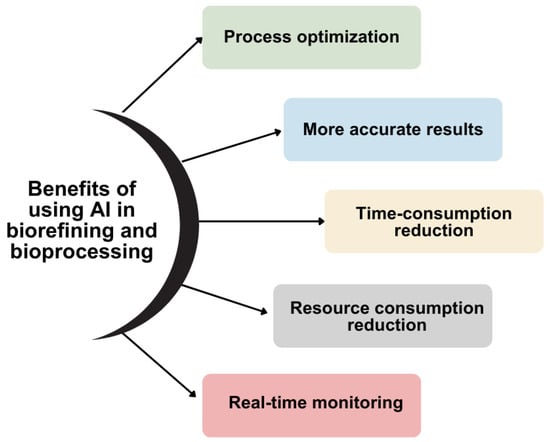 Benefits of using AI in biorefining and bioprocessing

Process optimization

More accurate results

Time-consumption reduction

Resource consumption reduction

Real-time monitoring